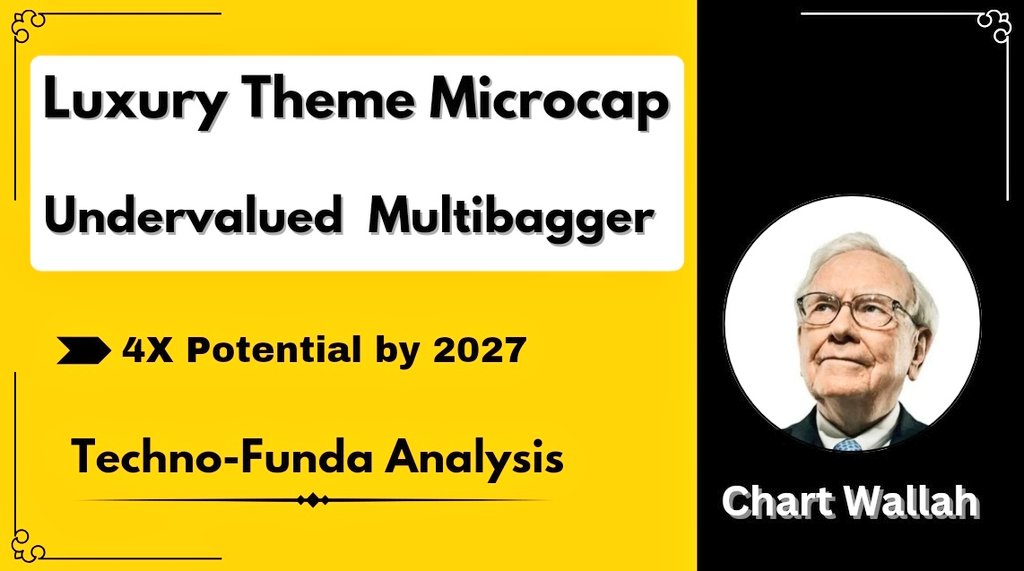 Luxury Theme Microcap

Undervalued Multibagger

4X Potential by 2027

Techno-Funda Analysis

Chart Wallah